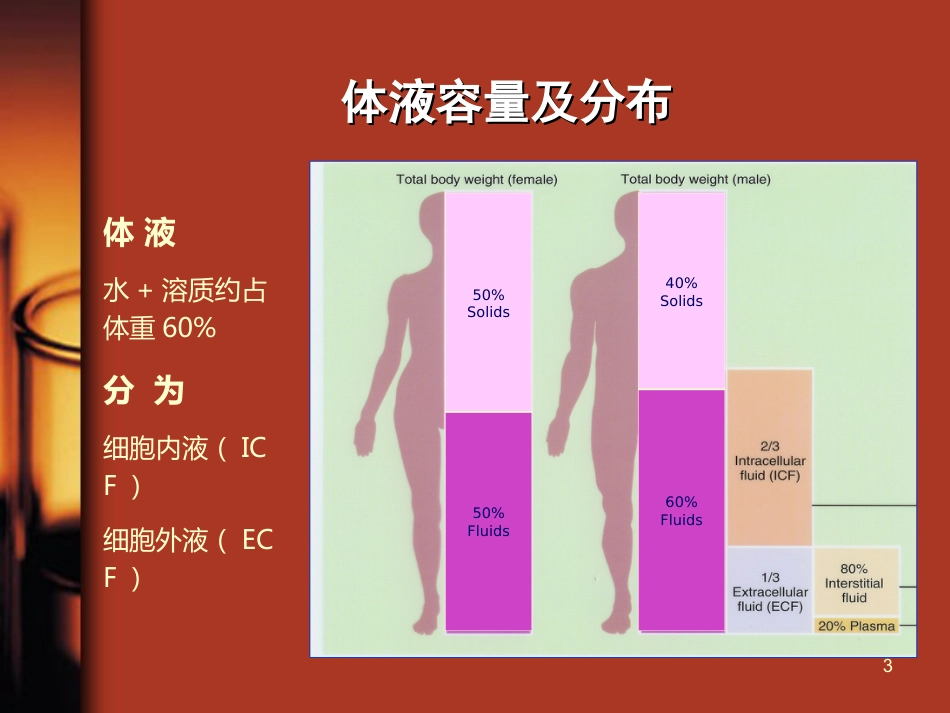 体液容量及分布

体 液

水 + 溶质约占体重 60%

分 为

细胞内液（ ICF ）

细胞外液（ ECF ）

Total body weight (female)

50% Solids

50% Fluids

Total body weight (male)

40% Solids

60% Fluids

2/3 Intracellular fluid (ICF)

1/3 Extracellular fluid (ECF)

80% Interstitial fluid

20% Plasma

3